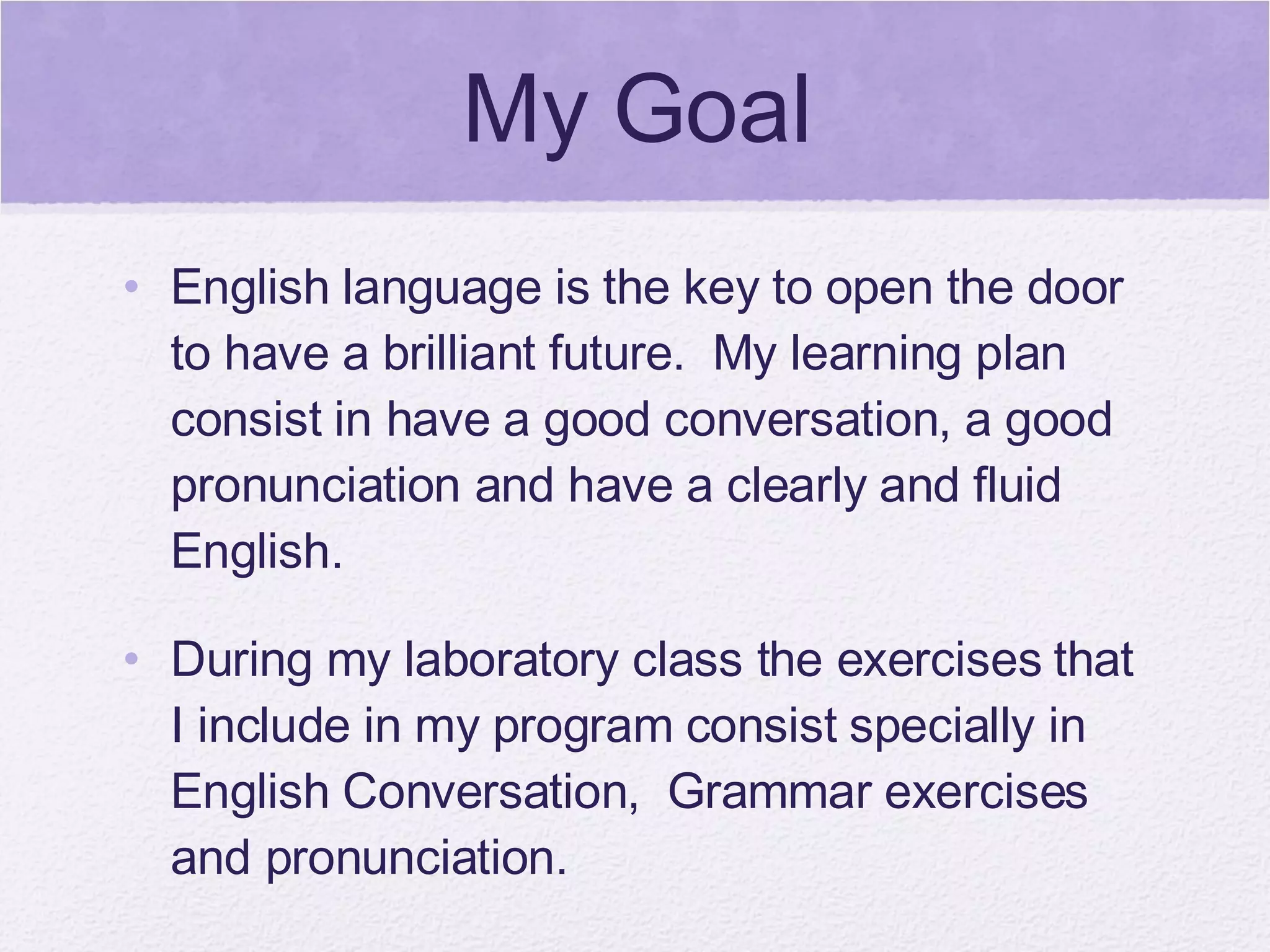 My Goal

• English language is the key to open the door to have a brilliant future.  My learning plan consist in have a good conversation, a good pronunciation and have a clearly and fluid English.

• During my laboratory class the exercises that I include in my program consist specially in English Conversation,  Grammar exercises and pronunciation.